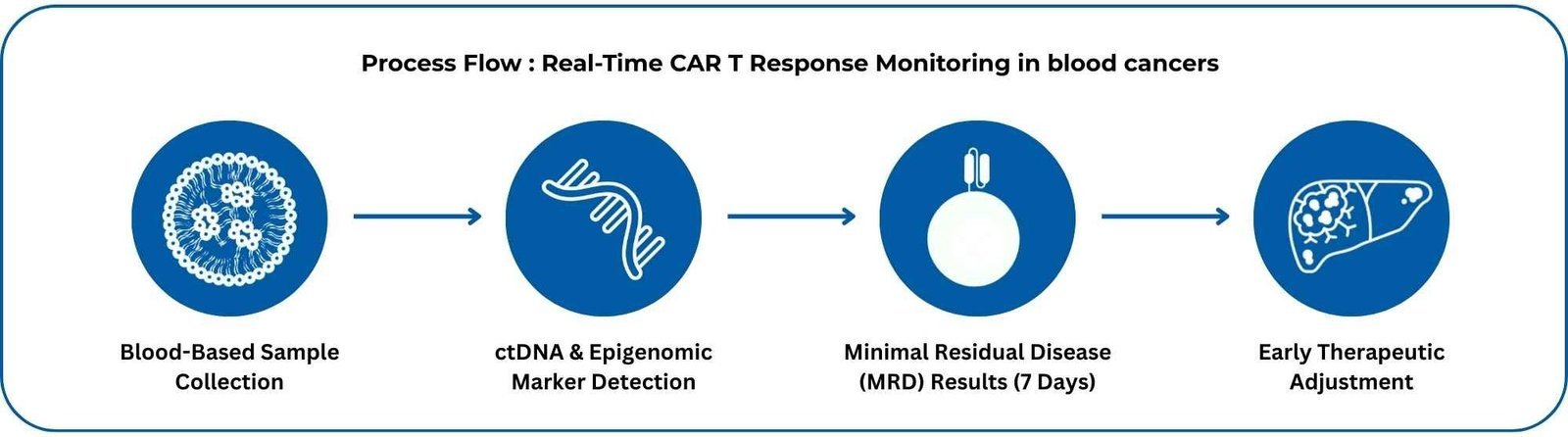 Process Flow : Real-Time CAR T Response Monitoring in blood cancers

Blood-Based Sample Collection

ctDNA & Epigenomic Marker Detection

Minimal Residual Disease (MRD) Results (7 Days)

Early Therapeutic Adjustment